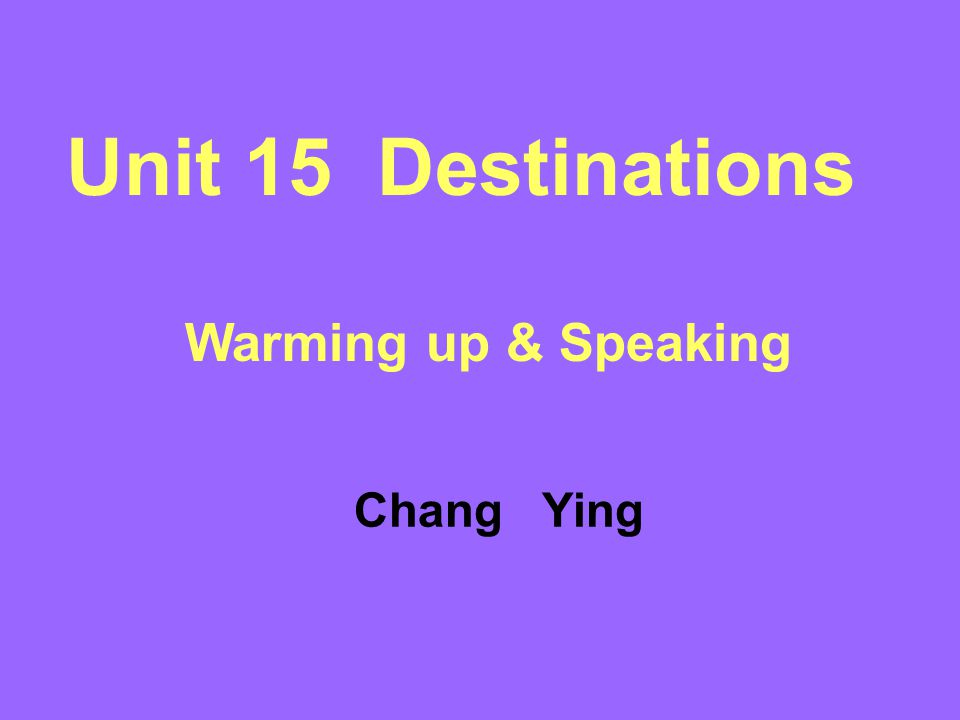 Unit 15 Destinations

Warming up & Speaking

Chang Ying